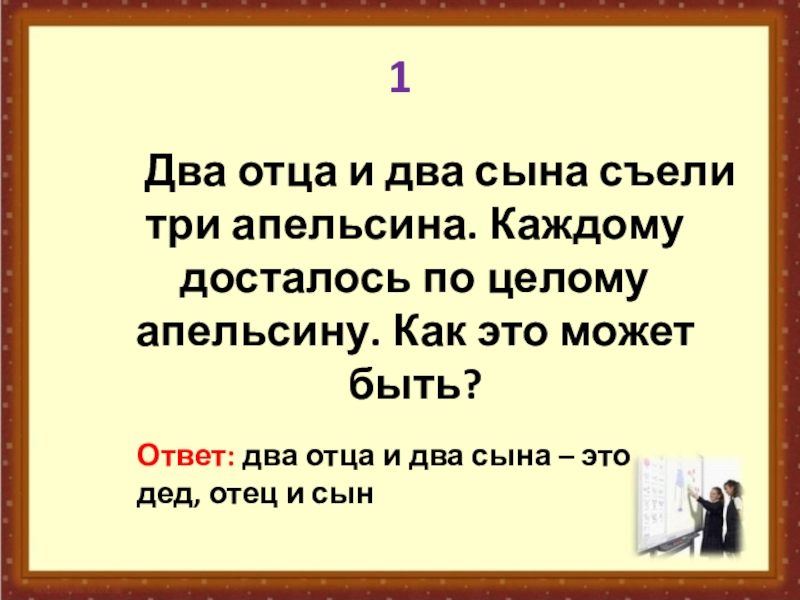 1

Два отца и два сына съели три апельсина. Каждому досталось по целому апельсину. Как это может быть?

Ответ: два отца и два сына – это дед, отец и сын